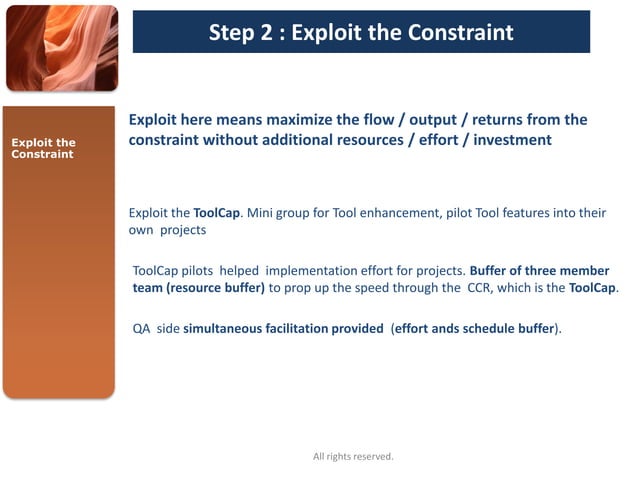 Step 2 : Exploit the Constraint

Exploit the Constraint

Exploit here means maximize the flow / output / returns from the constraint without additional resources / effort / investment

Exploit the ToolCap. Mini group for Tool enhancement, pilot Tool features into their own projects

ToolCap pilots helped implementation effort for projects. Buffer of three member team (resource buffer) to prop up the speed through the CCR, which is the ToolCap.

QA side simultaneous facilitation provided (effort ands schedule buffer).

All rights reserved.